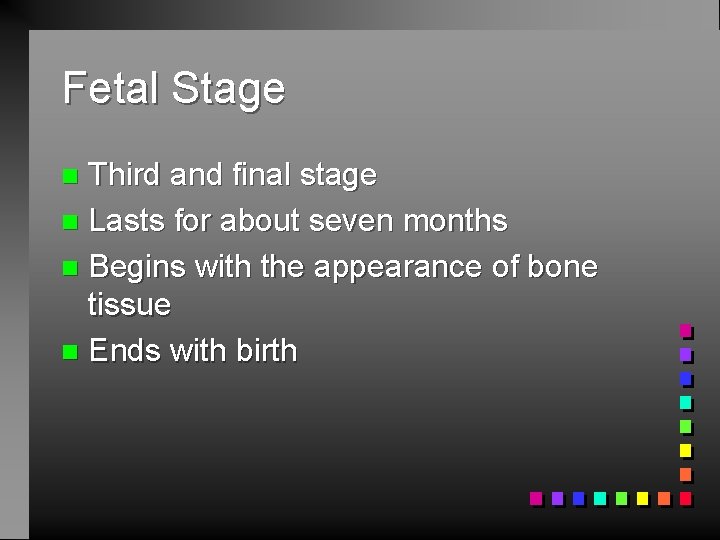 Fetal Stage

- Third and final stage
- Lasts for about seven months
- Begins with the appearance of bone tissue
- Ends with birth